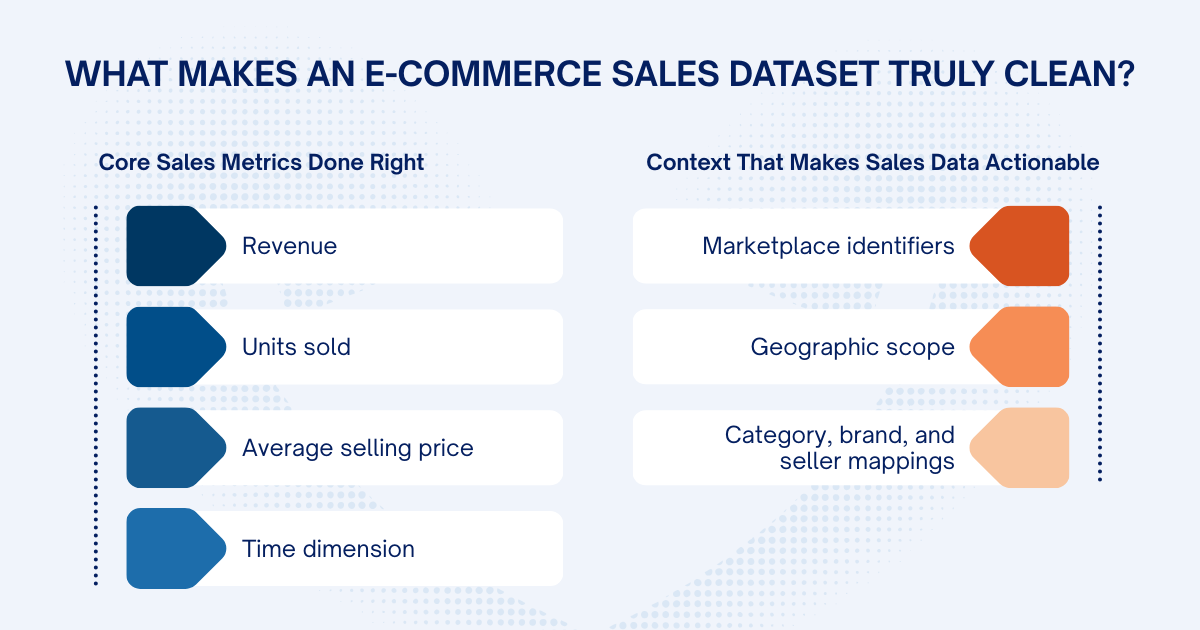 WHAT MAKES AN E-COMMERCE SALES DATASET TRULY CLEAN?

Core Sales Metrics Done Right

Revenue

Units sold

Average selling price

Time dimension

Context That Makes Sales Data Actionable

Marketplace identifiers

Geographic scope

Category, brand, and seller mappings